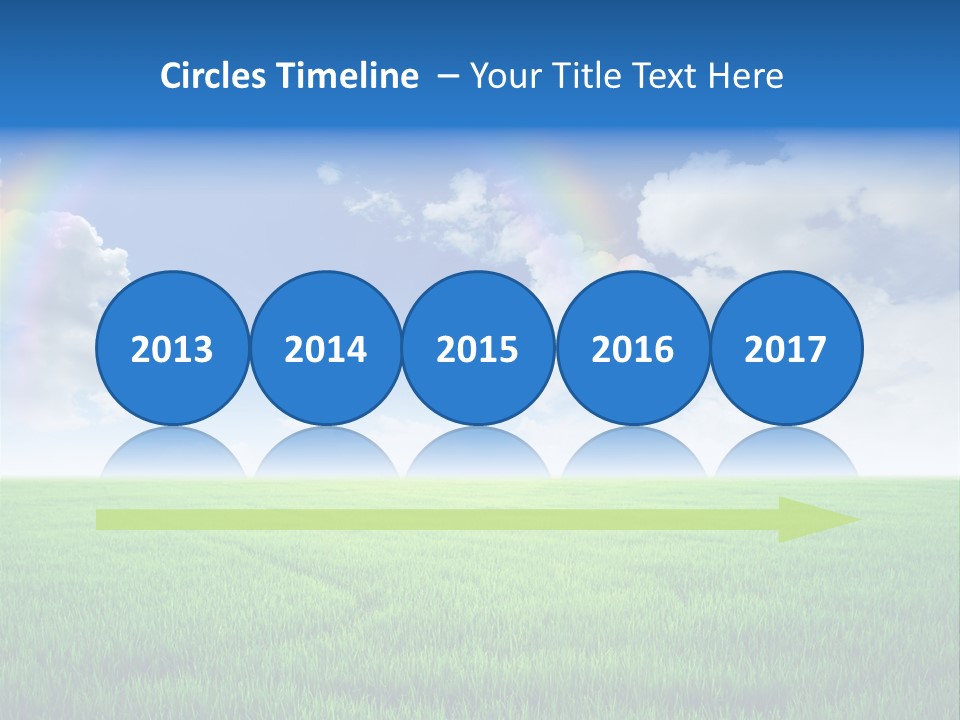 Circles Timeline – Your Title Text Here

2013

2014

2015

2016

2017